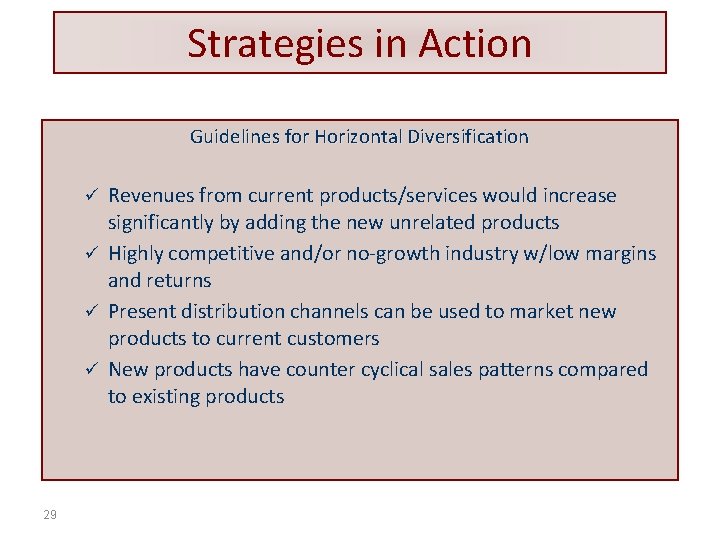 Strategies in Action

Guidelines for Horizontal Diversification

✓ Revenues from current products/services would increase significantly by adding the new unrelated products
✓ Highly competitive and/or no-growth industry w/low margins and returns
✓ Present distribution channels can be used to market new products to current customers
✓ New products have counter cyclical sales patterns compared to existing products

29